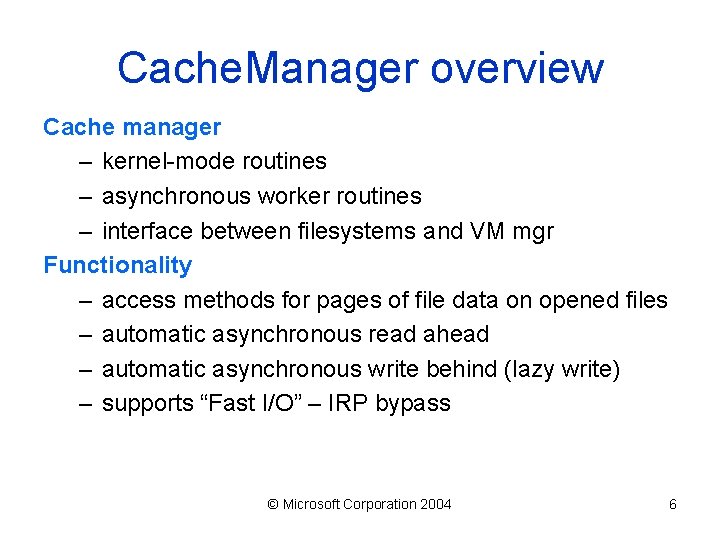 CacheManager overview

Cache manager

– kernel-mode routines
– asynchronous worker routines
– interface between filesystems and VM mgr

Functionality

– access methods for pages of file data on opened files
– automatic asynchronous read ahead
– automatic asynchronous write behind (lazy write)
– supports “Fast I/O” – IRP bypass

© Microsoft Corporation 2004

6